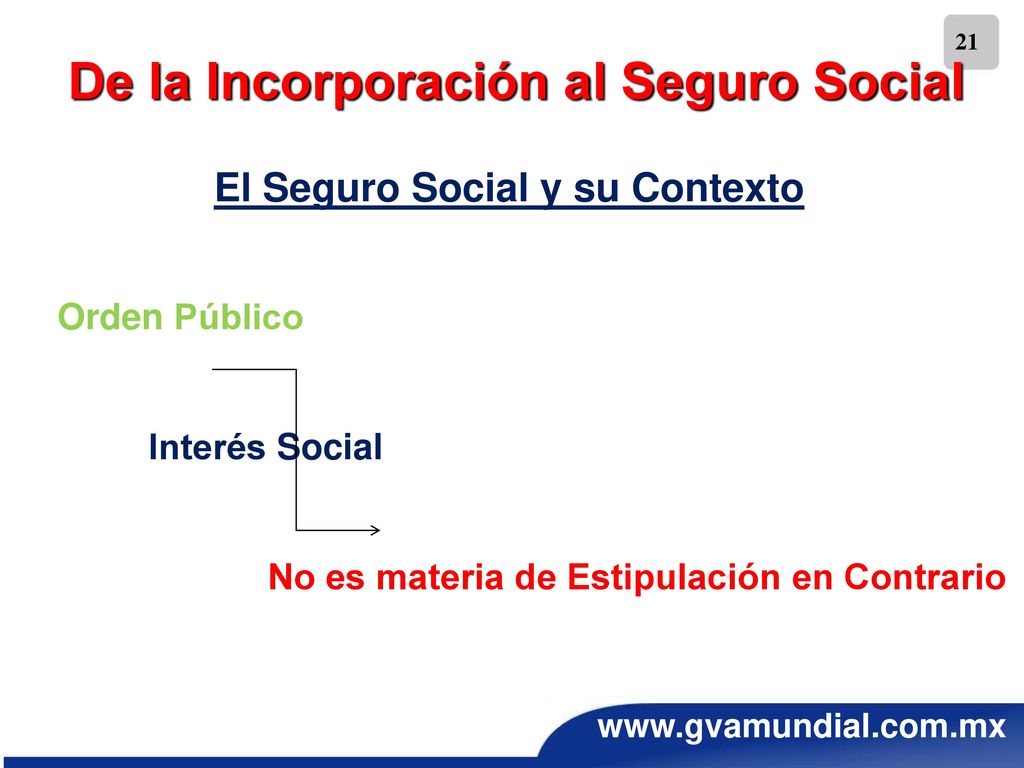 21

De la Incorporación al Seguro Social

El Seguro Social y su Contexto

Orden Público

Interés Social

No es materia de Estipulación en Contrario

www.gvamundial.com.mx